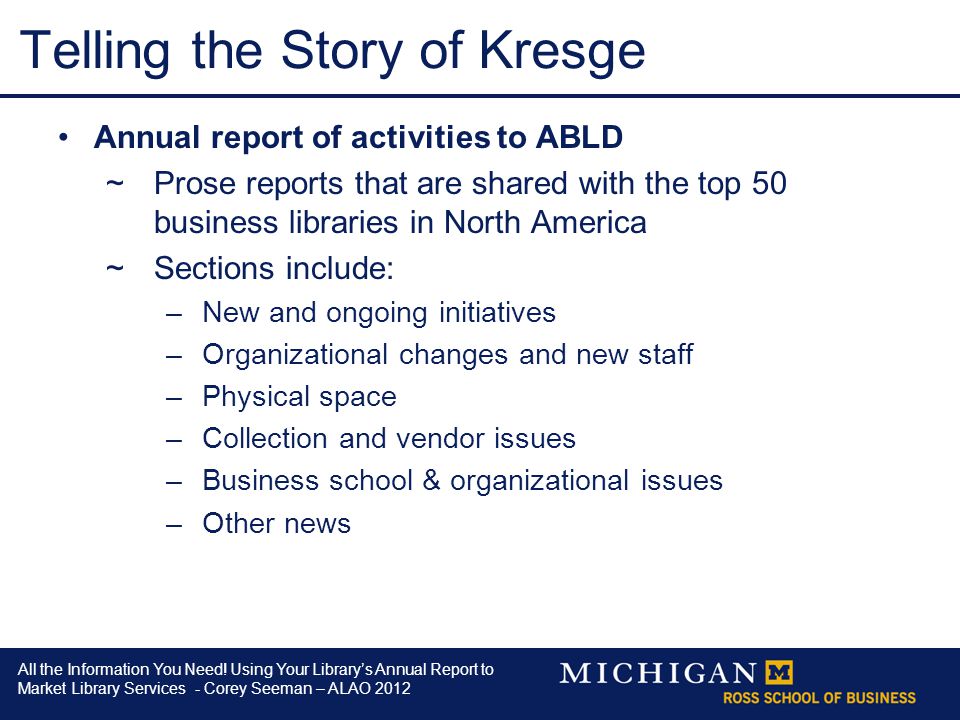 Telling the Story of Kresge

• Annual report of activities to ABLD
 ~ Prose reports that are shared with the top 50 business libraries in North America
 ~ Sections include:
  – New and ongoing initiatives
  – Organizational changes and new staff
  – Physical space
  – Collection and vendor issues
  – Business school & organizational issues
  – Other news

All the Information You Need! Using Your Library's Annual Report to Market Library Services - Corey Seeman – ALAO 2012

MICHIGAN M
ROSS SCHOOL OF BUSINESS